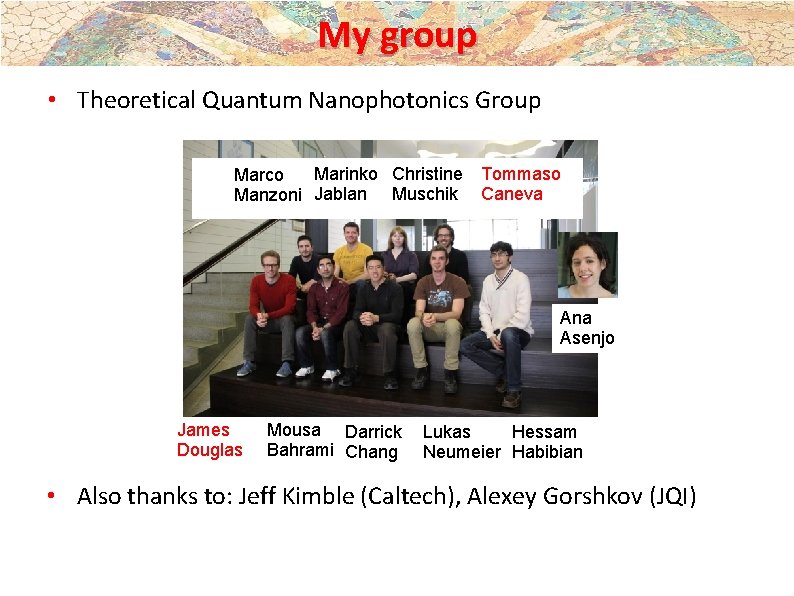 My group

• Theoretical Quantum Nanophotonics Group

Marco Manzoni
Marinko Jablan
Christine Muschik
Tommaso Caneva

Ana Asenjo

James Douglas
Mousa Bahrami
Darrick Chang
Lukas Neumeier
Hessam Habibian

• Also thanks to: Jeff Kimble (Caltech), Alexey Gorshkov (JQI)